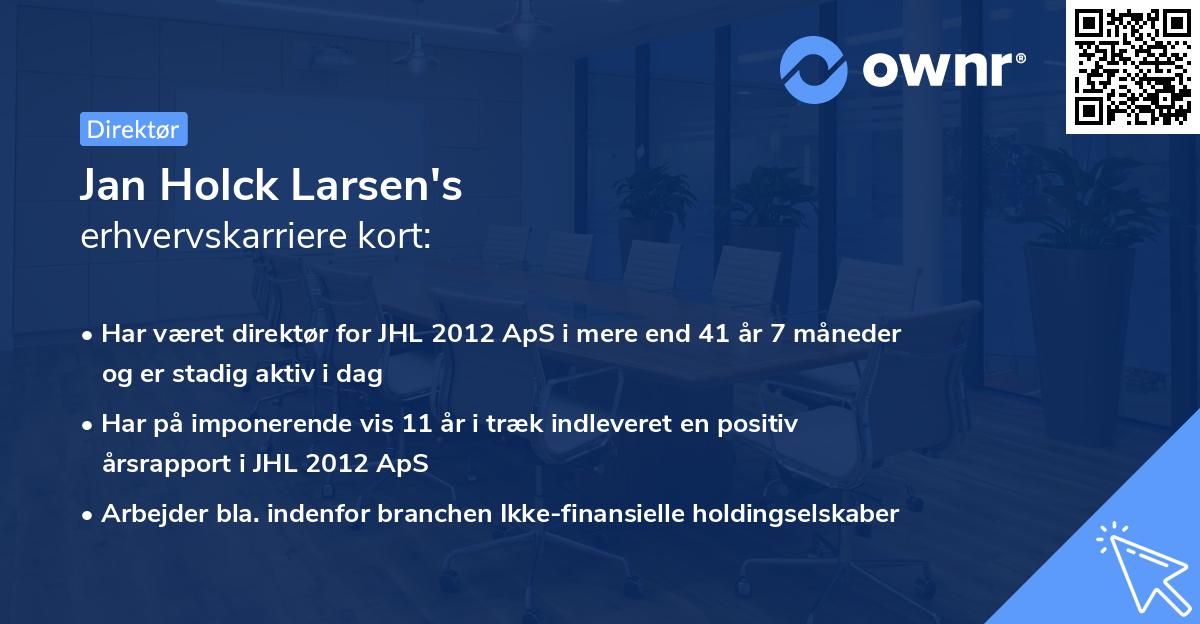 ownr®

Direktør

Jan Holck Larsen's
erhvervskarriere kort:

• Har været direktør for JHL 2012 ApS i mere end 41 år 7 måneder og er stadig aktiv i dag

• Har på imponerende vis 11 år i træk indleveret en positiv årsrapport i JHL 2012 ApS

• Arbejder bla. indenfor branchen Ikke-finansielle holdingselskaber